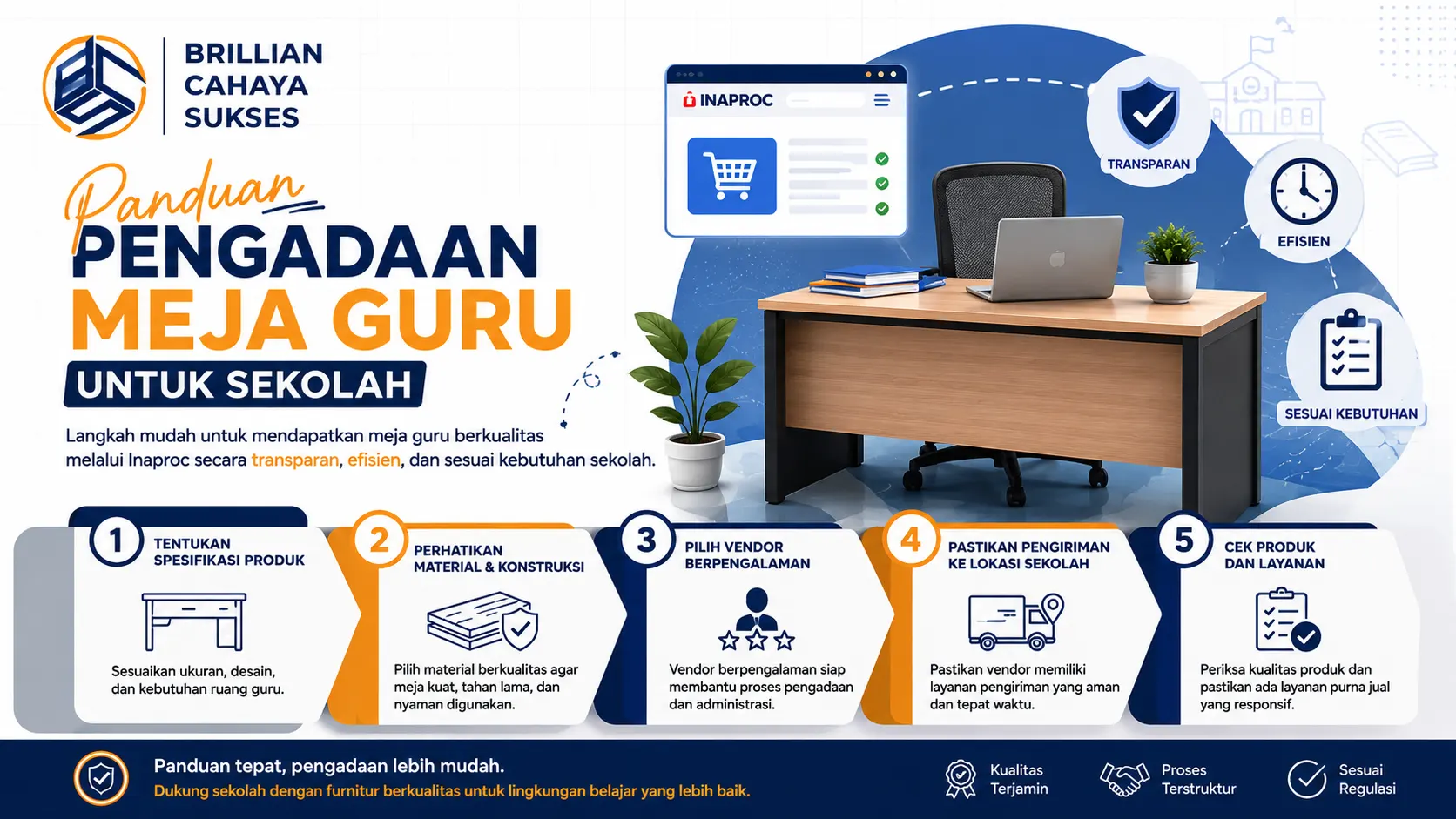 BRILLIAN CAHAYA SUKSES

Panduan
PENGADAAN
MEJA GURU
UNTUK SEKOLAH

Langkah mudah untuk mendapatkan meja guru berkualitas melalui Inaproc secara transparan, efisien, dan sesuai kebutuhan sekolah.

INAPROC

TRANSPARAN

EFISIEN

SESUAI KEBUTUHAN

1 TENTUKAN SPESIFIKASI PRODUK
Sesuaikan ukuran, desain, dan kebutuhan ruang guru.

2 PERHATIKAN MATERIAL & KONSTRUKSI
Pilih material berkualitas agar meja kuat, tahan lama, dan nyaman digunakan.

3 PILIH VENDOR BERPENGALAMAN
Vendor berpengalaman siap membantu proses pengadaan dan administrasi.

4 PASTIKAN PENGIRIMAN KE LOKASI SEKOLAH
Pastikan vendor memiliki layanan pengiriman yang aman dan tepat waktu.

5 CEK PRODUK DAN LAYANAN
Periksa kualitas produk dan pastikan ada layanan purna jual yang responsif.

Panduan tepat, pengadaan lebih mudah.
Dukung sekolah dengan furnitur berkualitas untuk lingkungan belajar yang lebih baik.

Kualitas Terjamin

Proses Terstruktur

Sesuai Regulasi